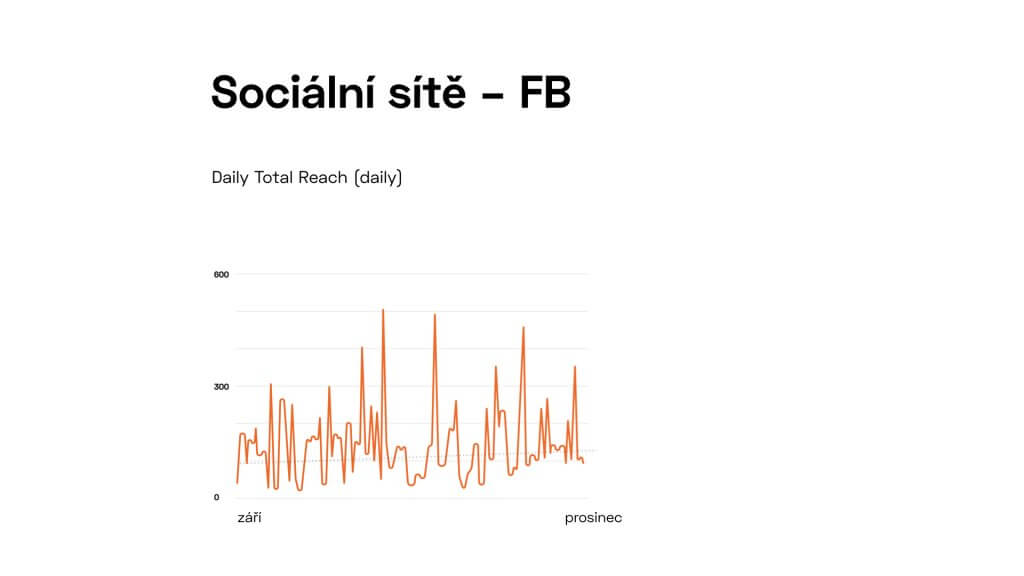 Sociální sítě – FB

Daily Total Reach (daily)

600

300

0

září

prosinec